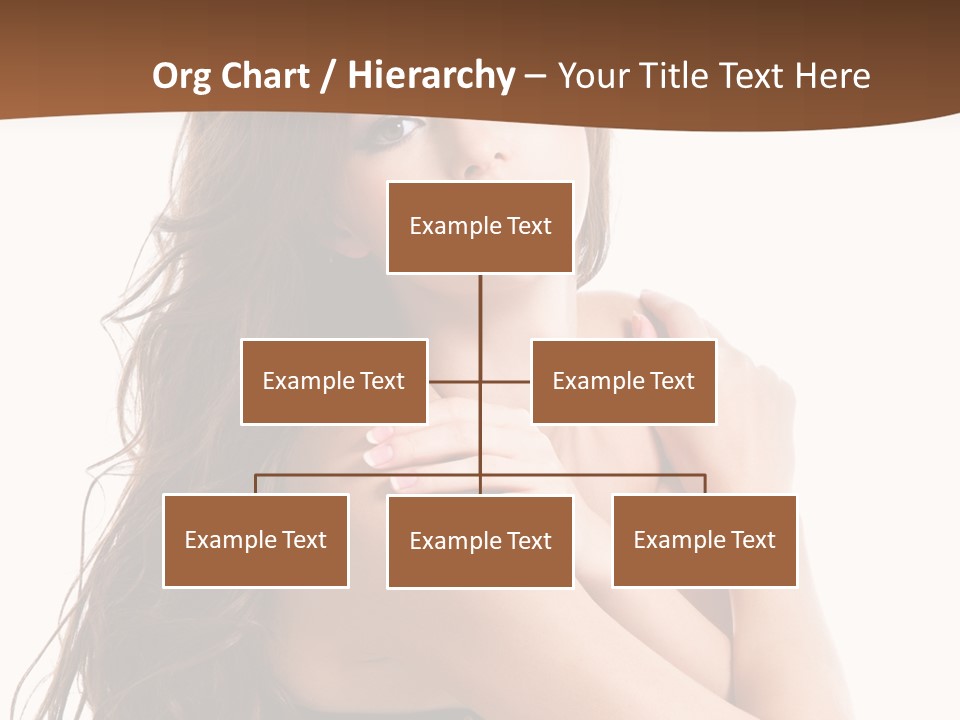 Org Chart / Hierarchy – Your Title Text Here

Example Text

Example Text

Example Text

Example Text

Example Text

Example Text